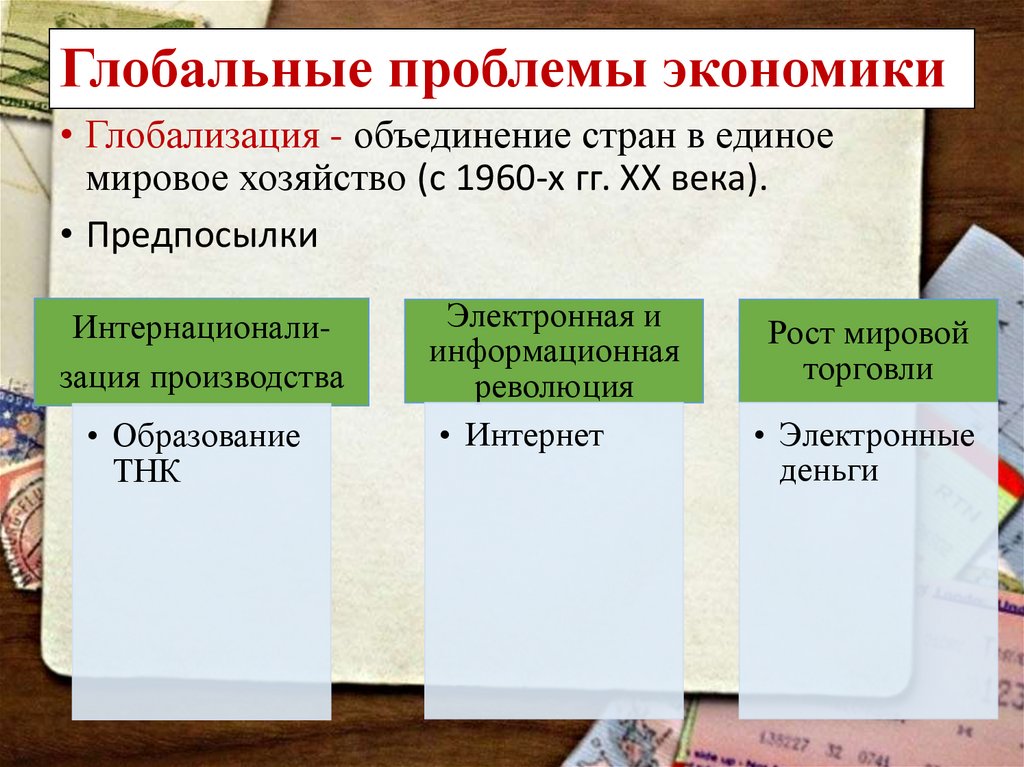 Глобальные проблемы экономики

• Глобализация - объединение стран в единое мировое хозяйство (с 1960-х гг. XX века).

• Предпосылки

Интернационализация производства

• Образование ТНК

Электронная и информационная революция

• Интернет

Рост мировой торговли

• Электронные деньги